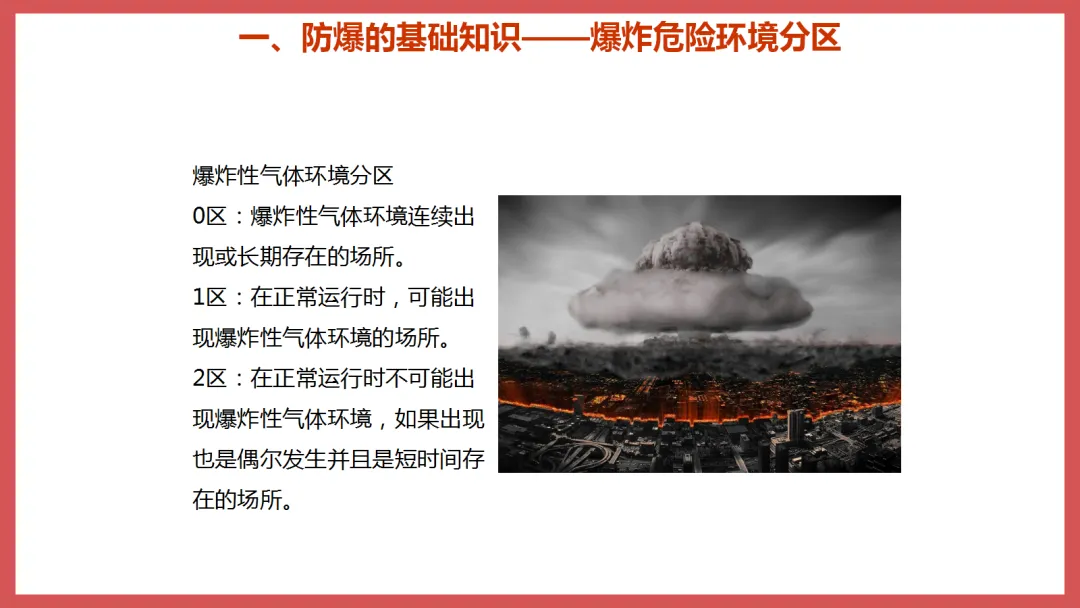 一、防爆的基础知识——爆炸危险环境分区

爆炸性气体环境分区
0区：爆炸性气体环境连续出现或长期存在的场所。
1区：在正常运行时，可能出现爆炸性气体环境的场所。
2区：在正常运行时不可能出现爆炸性气体环境，如果出现也是偶尔发生并且是短时间存在的场所。